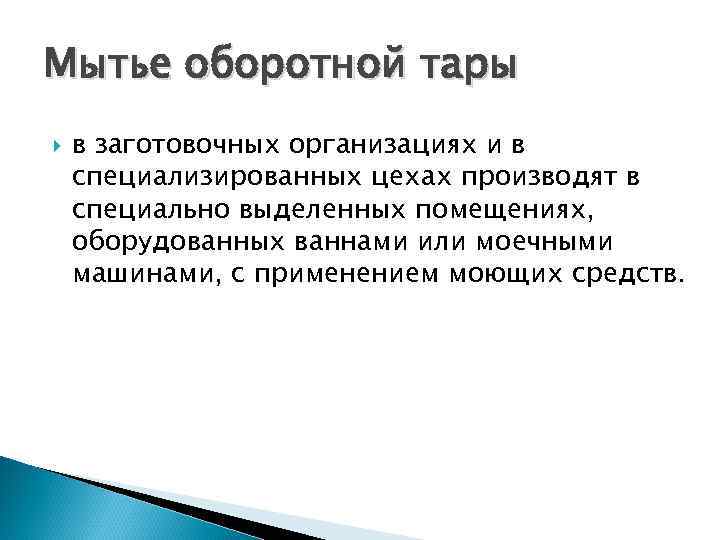 Мытье оборотной тары

в заготовочных организациях и в специализированных цехах производят в специально выделенных помещениях, оборудованных ваннами или моечными машинами, с применением моющих средств.